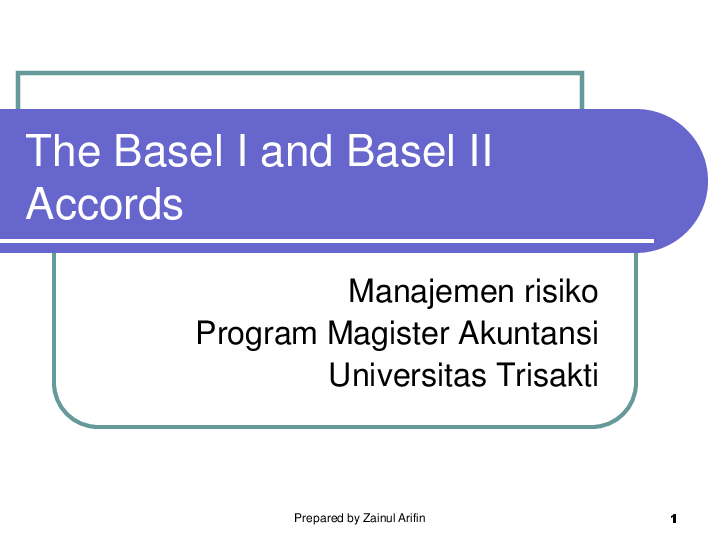 The Basel I and Basel II Accords

Manajemen risiko
Program Magister Akuntansi
Universitas Trisakti

Prepared by Zainul Arifin

1